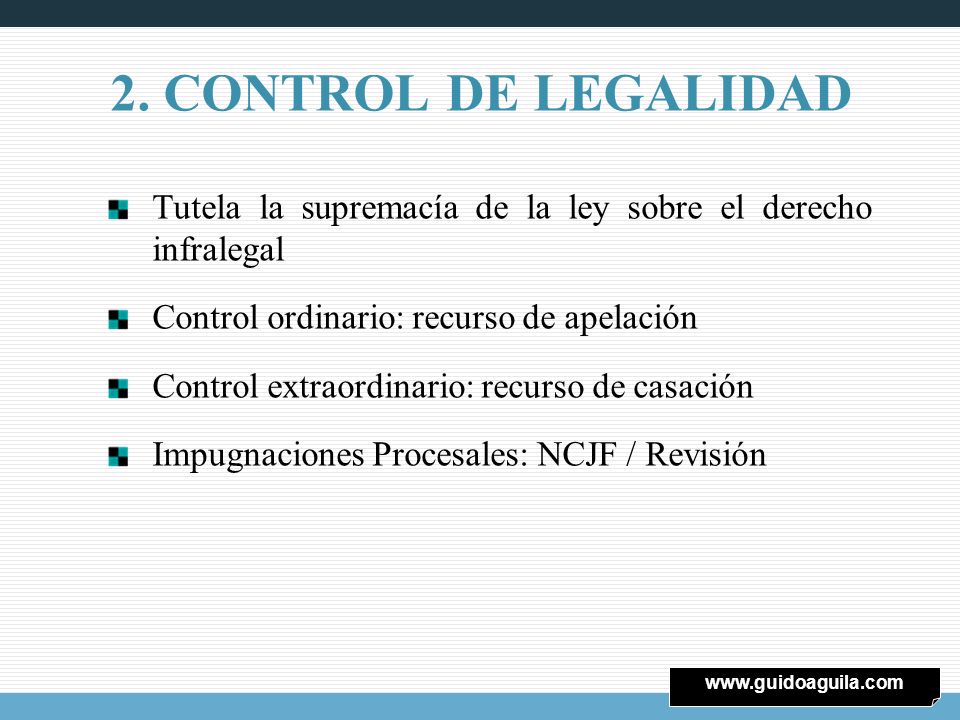 2. CONTROL DE LEGALIDAD

Tutela la supremacía de la ley sobre el derecho infralegal

Control ordinario: recurso de apelación

Control extraordinario: recurso de casación

Impugnaciones Procesales: NCJF / Revisión

www.guidoaguila.com